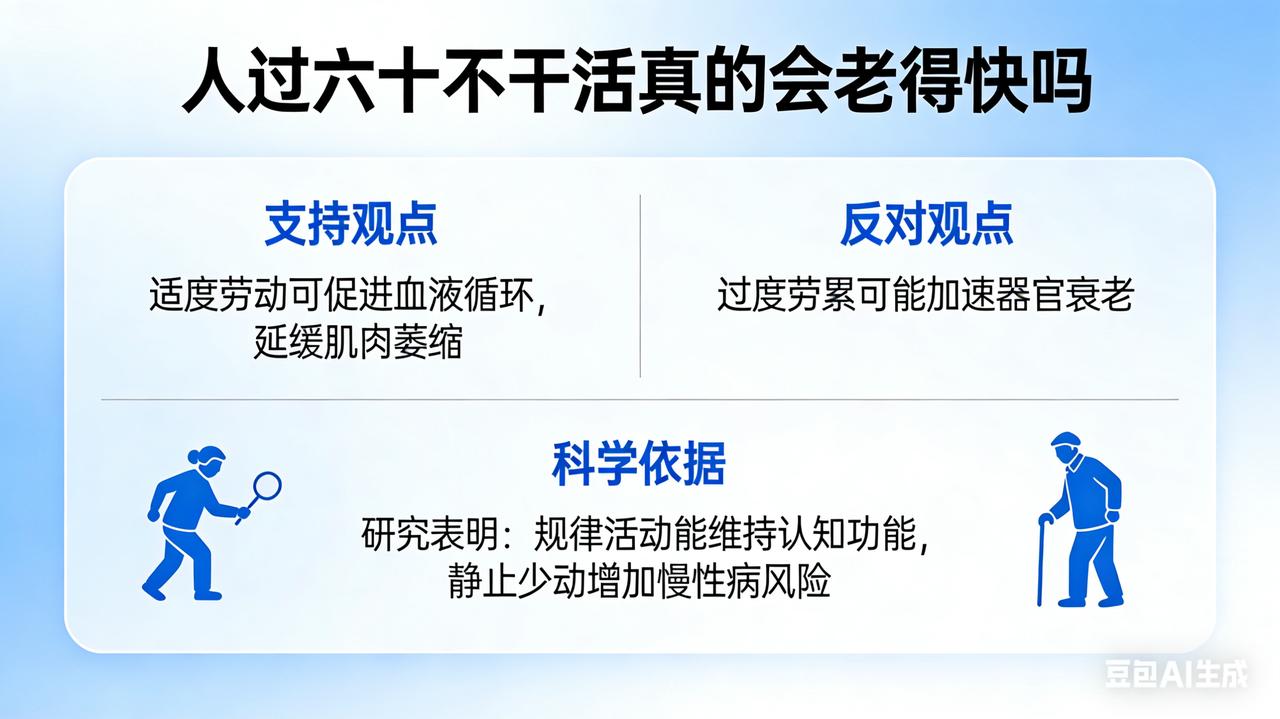 人过六十不干活真的会老得快吗

支持观点

适度劳动可促进血液循环，延缓肌肉萎缩

反对观点

过度劳累可能加速器官衰老

科学依据

研究表明：规律活动能维持认知功能，静止少动增加慢性病风险

豆包AI生成